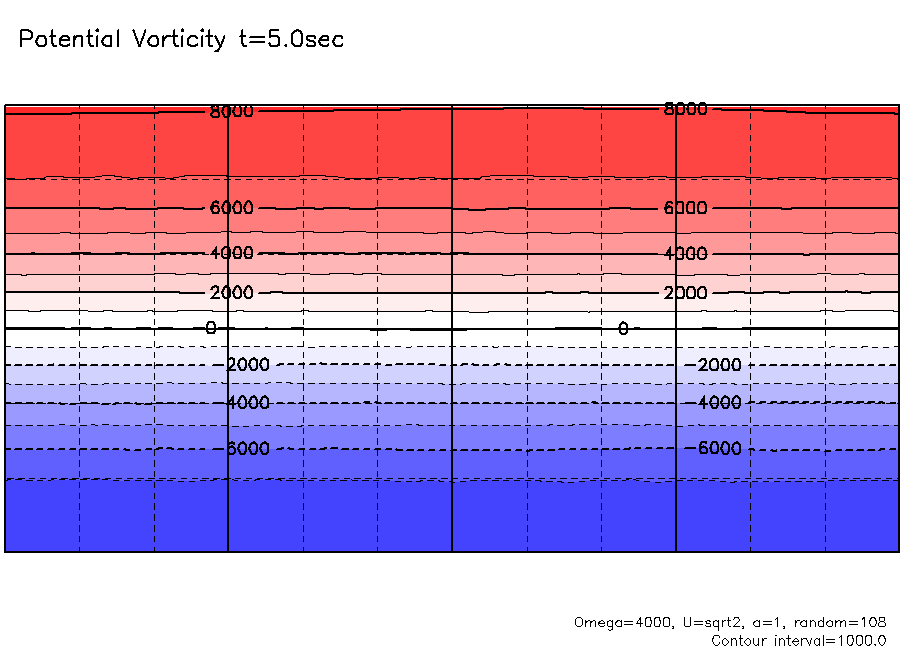 Potential Vorticity t=5.0sec

8000
8000
6000
6000
4000
4000
2000
2000
0
0
-2000
-2000
-4000
-4000
-6000
-6000

Omega=4000, U=sqrt2, a=1, random=108
Contour interval=1000.0